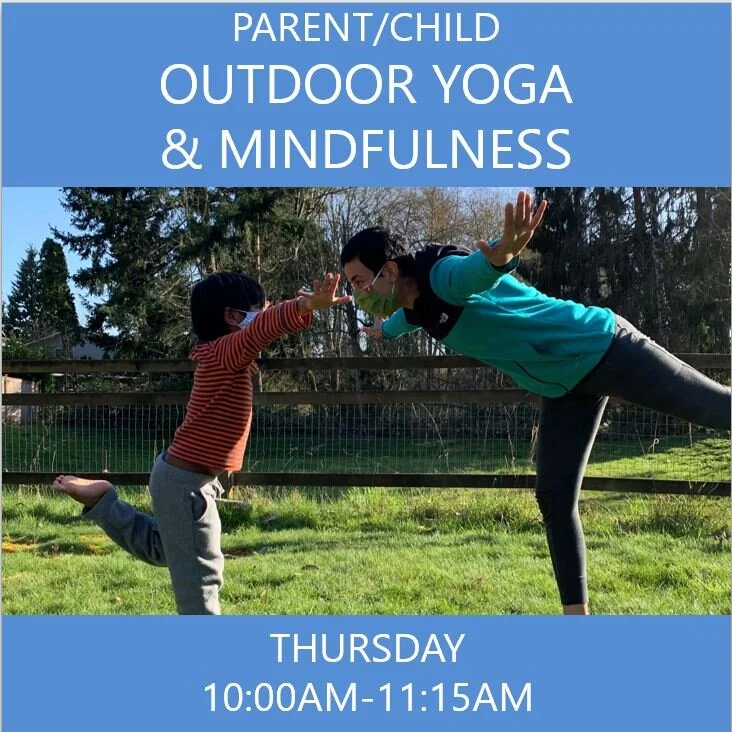 PARENT/CHILD
OUTDOOR YOGA
& MINDFULNESS

THURSDAY
10:00AM-11:15AM